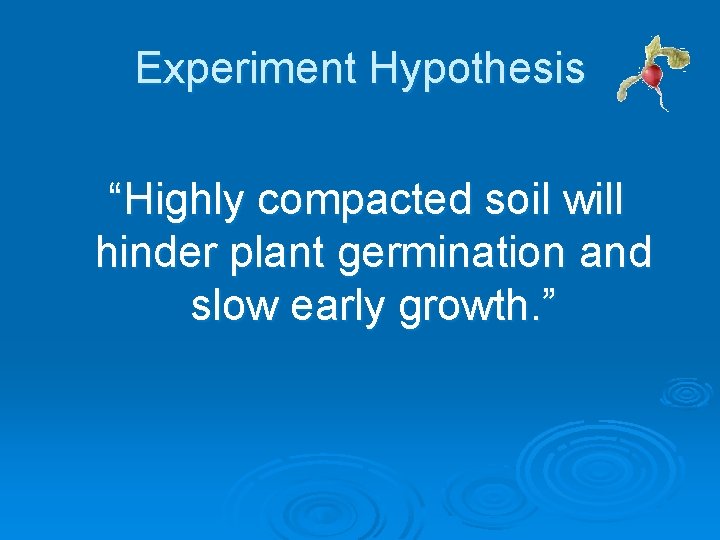 Experiment Hypothesis

“Highly compacted soil will hinder plant germination and slow early growth.”